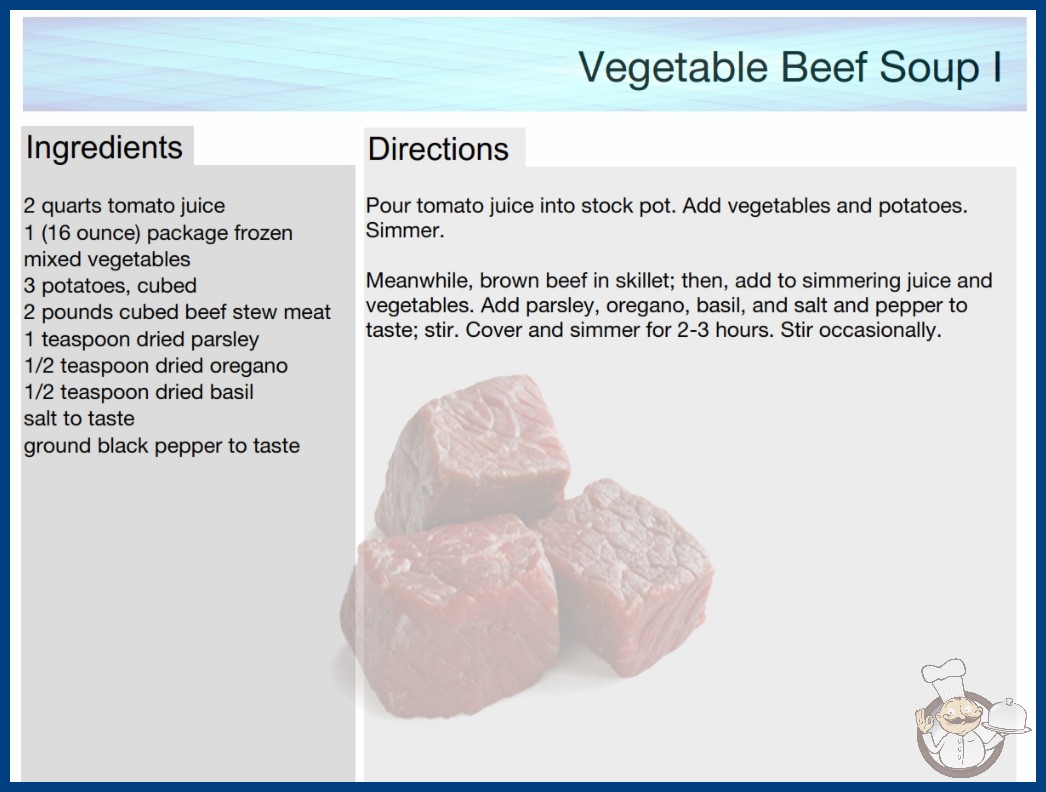 Vegetable Beef Soup I

Ingredients

2 quarts tomato juice
1 (16 ounce) package frozen mixed vegetables
3 potatoes, cubed
2 pounds cubed beef stew meat
1 teaspoon dried parsley
1/2 teaspoon dried oregano
1/2 teaspoon dried basil
salt to taste
ground black pepper to taste

Directions

Pour tomato juice into stock pot. Add vegetables and potatoes. Simmer.

Meanwhile, brown beef in skillet; then, add to simmering juice and vegetables. Add parsley, oregano, basil, and salt and pepper to taste; stir. Cover and simmer for 2-3 hours. Stir occasionally.